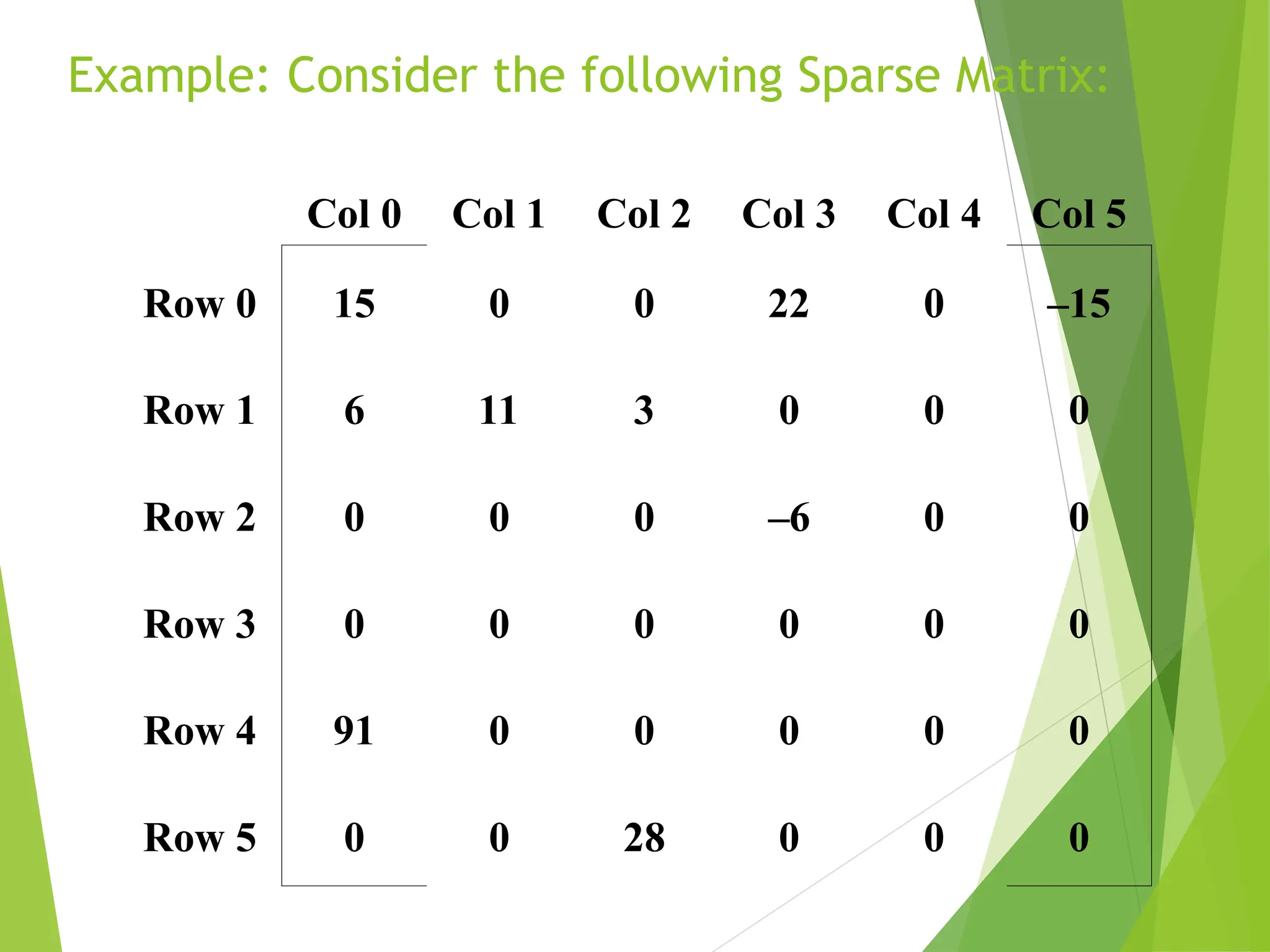 Example: Consider the following Sparse Matrix:

| | Col 0 | Col 1 | Col 2 | Col 3 | Col 4 | Col 5 |
|---|---|---|---|---|---|---|
| Row 0 | 15 | 0 | 0 | 22 | 0 | –15 |
| Row 1 | 6 | 11 | 3 | 0 | 0 | 0 |
| Row 2 | 0 | 0 | 0 | –6 | 0 | 0 |
| Row 3 | 0 | 0 | 0 | 0 | 0 | 0 |
| Row 4 | 91 | 0 | 0 | 0 | 0 | 0 |
| Row 5 | 0 | 0 | 28 | 0 | 0 | 0 |